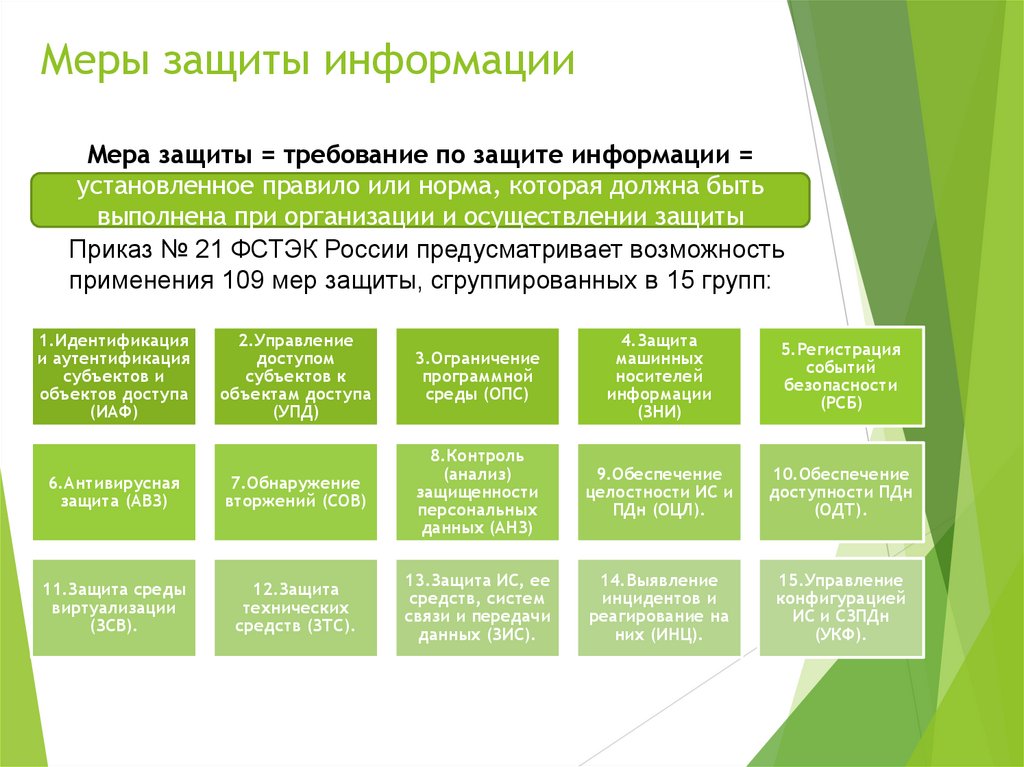 Меры защиты информации

Мера защиты = требование по защите информации =

установленное правило или норма, которая должна быть выполнена при организации и осуществлении защиты

Приказ № 21 ФСТЭК России предусматривает возможность применения 109 мер защиты, сгруппированных в 15 групп:

1.Идентификация и аутентификация субъектов и объектов доступа (ИАФ)

2.Управление доступом субъектов к объектам доступа (УПД)

3.Ограничение программной среды (ОПС)

4.Защита машинных носителей информации (ЗНИ)

5.Регистрация событий безопасности (РСБ)

6.Антивирусная защита (АВЗ)

7.Обнаружение вторжений (СОВ)

8.Контроль (анализ) защищенности персональных данных (АНЗ)

9.Обеспечение целостности ИС и ПДн (ОЦЛ).

10.Обеспечение доступности ПДн (ОДТ).

11.Защита среды виртуализации (ЗСВ).

12.Защита технических средств (ЗТС).

13.Защита ИС, ее средств, систем связи и передачи данных (ЗИС).

14.Выявление инцидентов и реагирование на них (ИНЦ).

15.Управление конфигурацией ИС и СЗПДн (УКФ).